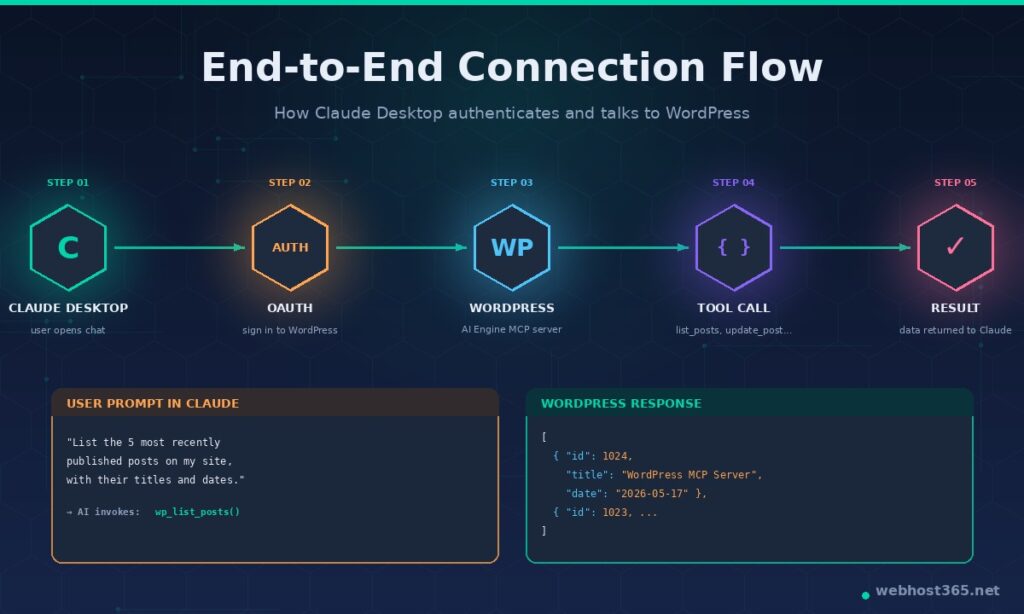 End-to-End Connection Flow

How Claude Desktop authenticates and talks to WordPress

STEP 01
C
CLAUDE DESKTOP
user opens chat

STEP 02
AUTH
OAUTH
sign in to WordPress

STEP 03
WP
WORDPRESS
AI Engine MCP server

STEP 04
{ }
TOOL CALL
list_posts, update_post...

STEP 05
✓
RESULT
data returned to Claude

USER PROMPT IN CLAUDE

"List the 5 most recently published posts on my site, with their titles and dates."

→ AI invokes: wp_list_posts()

WORDPRESS RESPONSE

[
{ "id": 1024,
"title": "WordPress MCP Server",
"date": "2026-05-17" },
{ "id": 1023, ...
]

webhost365.net